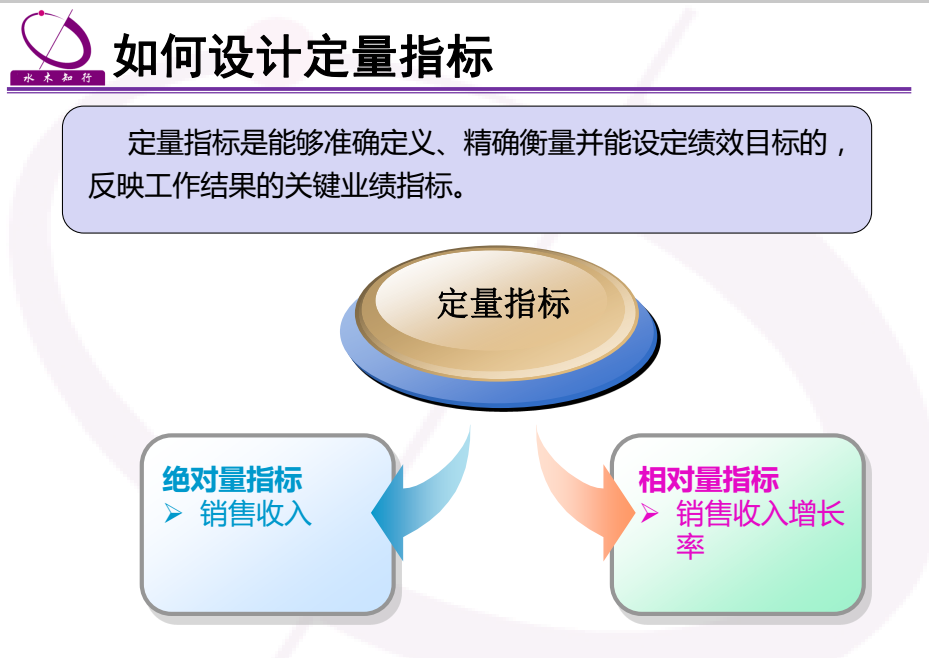 水木知行

如何设计定量指标

定量指标是能够准确定义、精确衡量并能设定绩效目标的，反映工作结果的关键业绩指标。

定量指标

绝对量指标
➢ 销售收入

相对量指标
➢ 销售收入增长率